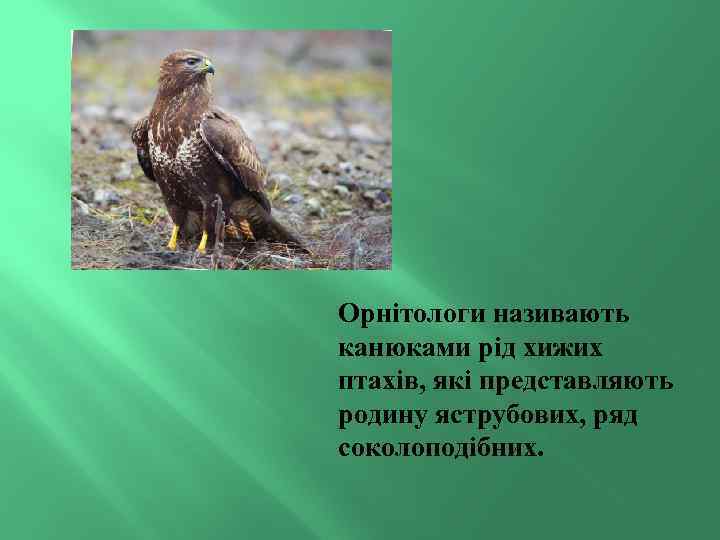 Орнітологи називають канюками рід хижих птахів, які представляють родину яструбових, ряд соколоподібних.